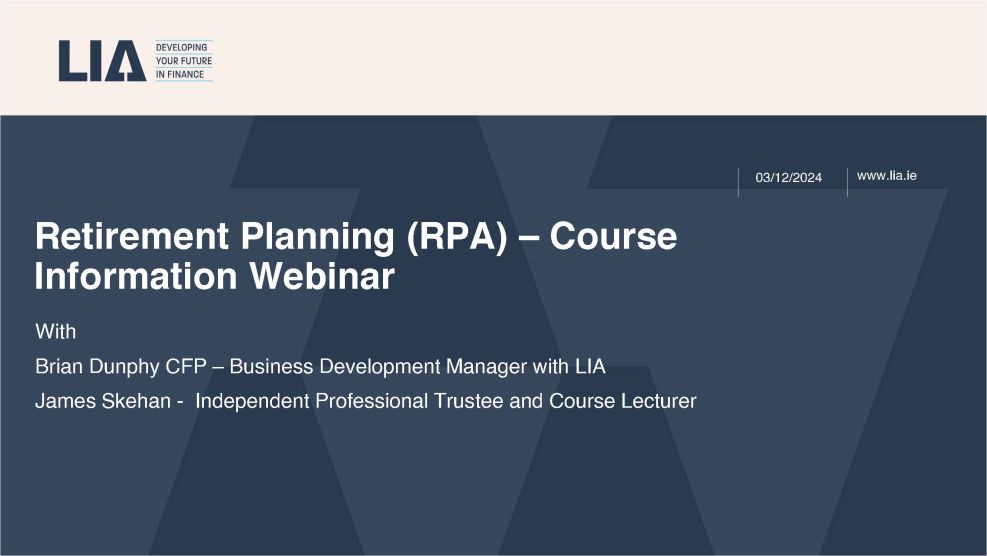 LIA DEVELOPING YOUR FUTURE IN FINANCE

03/12/2024 www.lia.ie

Retirement Planning (RPA) – Course Information Webinar

With

Brian Dunphy CFP – Business Development Manager with LIA

James Skehan - Independent Professional Trustee and Course Lecturer